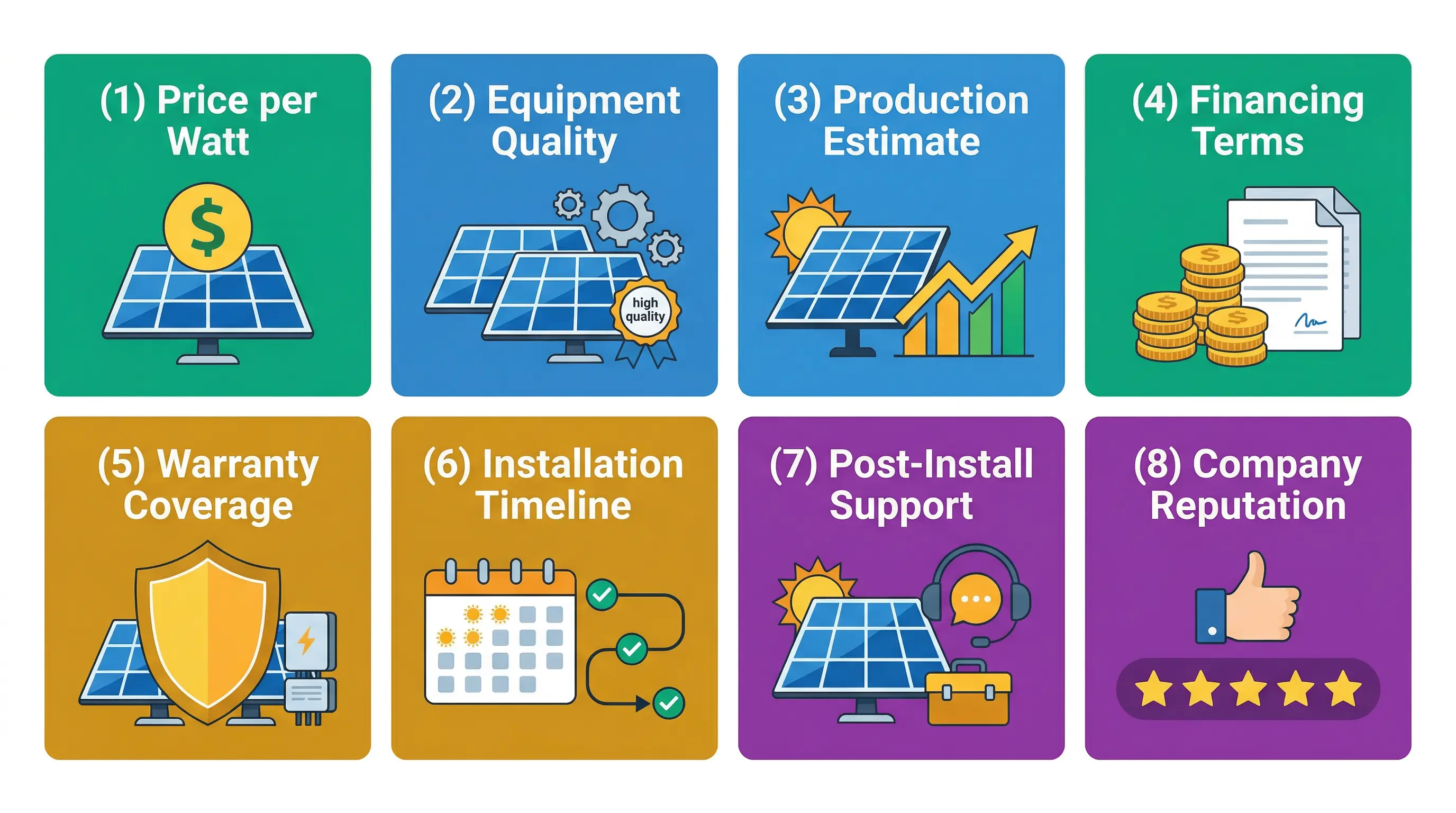 (1) Price per Watt

$

(2) Equipment Quality

high quality

(3) Production Estimate

(4) Financing Terms

$

$

$

(5) Warranty Coverage

(6) Installation Timeline

(7) Post-Install Support

(8) Company Reputation